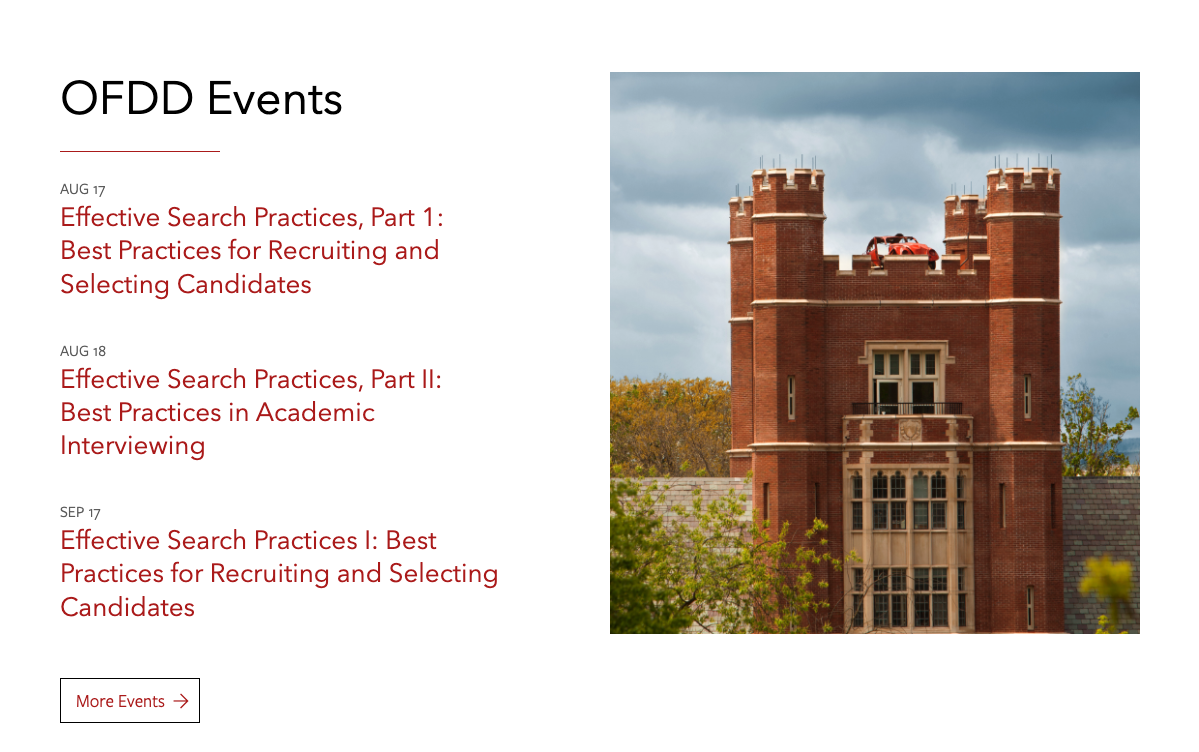 OFDD Events

AUG 17
Effective Search Practices, Part 1: Best Practices for Recruiting and Selecting Candidates

AUG 18
Effective Search Practices, Part II: Best Practices in Academic Interviewing

SEP 17
Effective Search Practices I: Best Practices for Recruiting and Selecting Candidates

More Events →